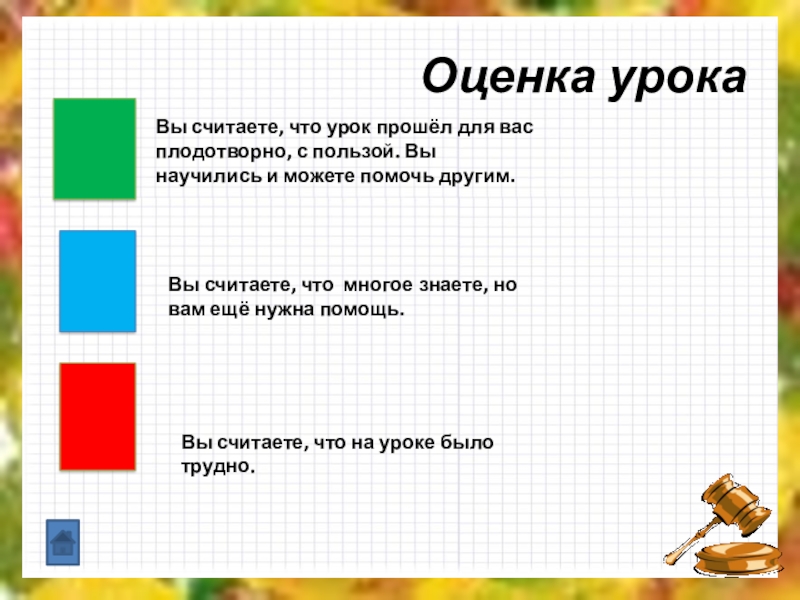 Оценка урока

Вы считаете, что урок прошёл для вас плодотворно, с пользой. Вы научились и можете помочь другим.

Вы считаете, что многое знаете, но вам ещё нужна помощь.

Вы считаете, что на уроке было трудно.